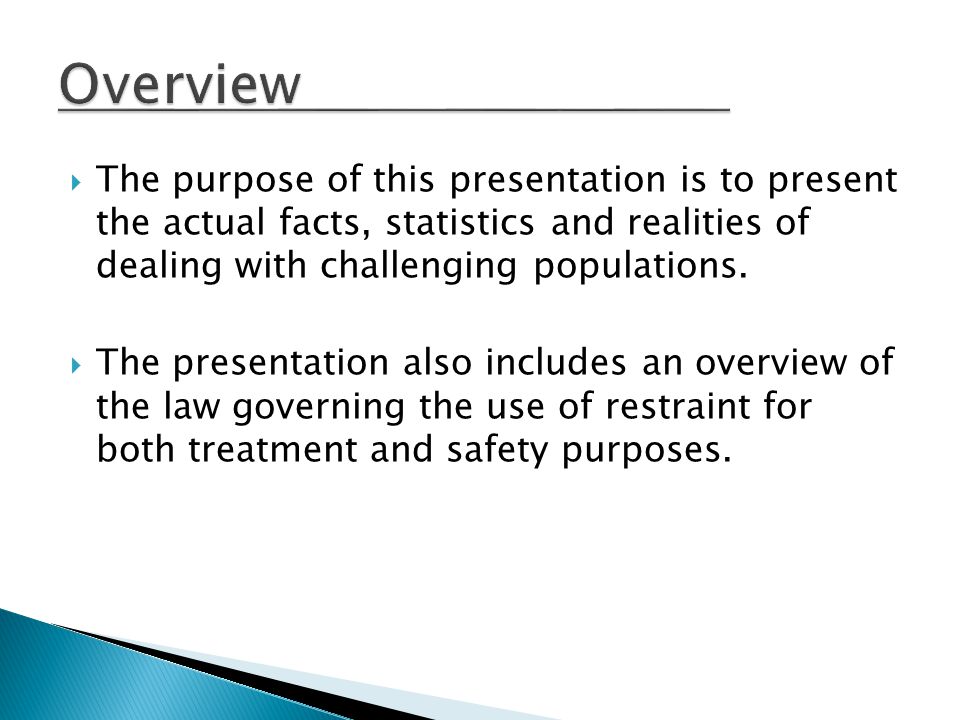 Overview

The purpose of this presentation is to present the actual facts, statistics and realities of dealing with challenging populations.

The presentation also includes an overview of the law governing the use of restraint for both treatment and safety purposes.